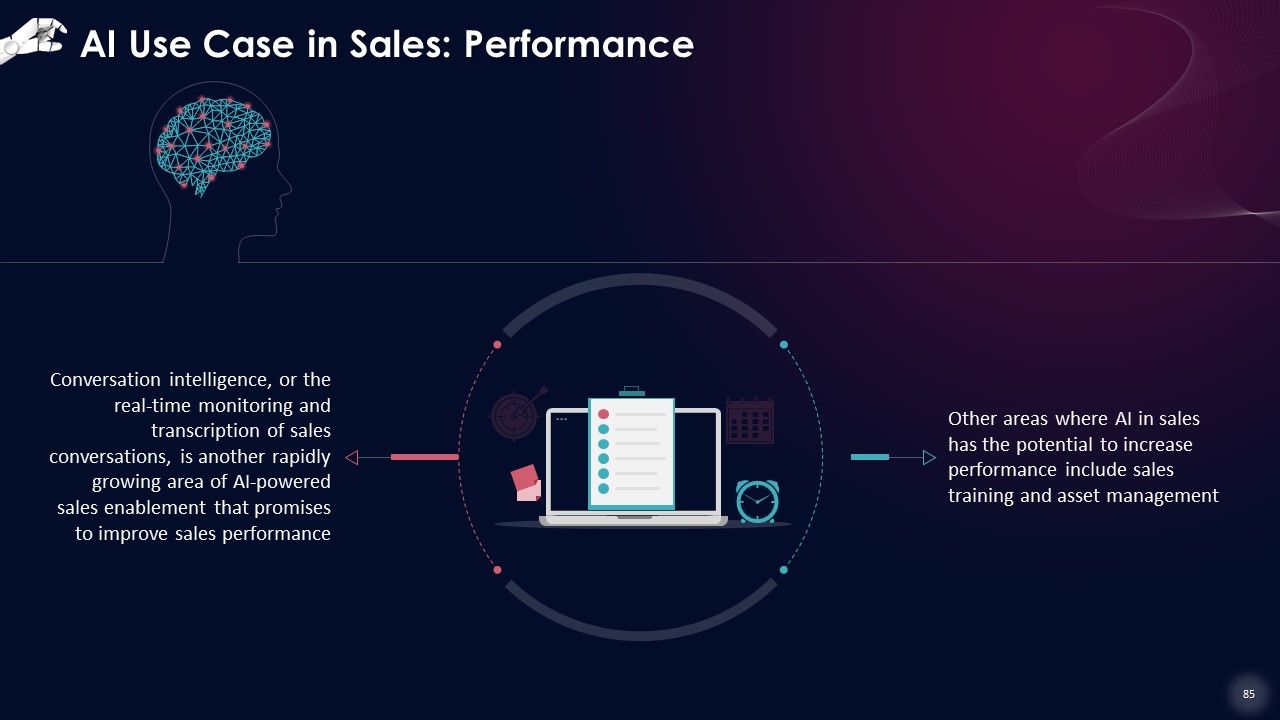 AI Use Case in Sales: Performance

Conversation intelligence, or the real-time monitoring and transcription of sales conversations, is another rapidly growing area of AI-powered sales enablement that promises to improve sales performance

Other areas where AI in sales has the potential to increase performance include sales training and asset management

85